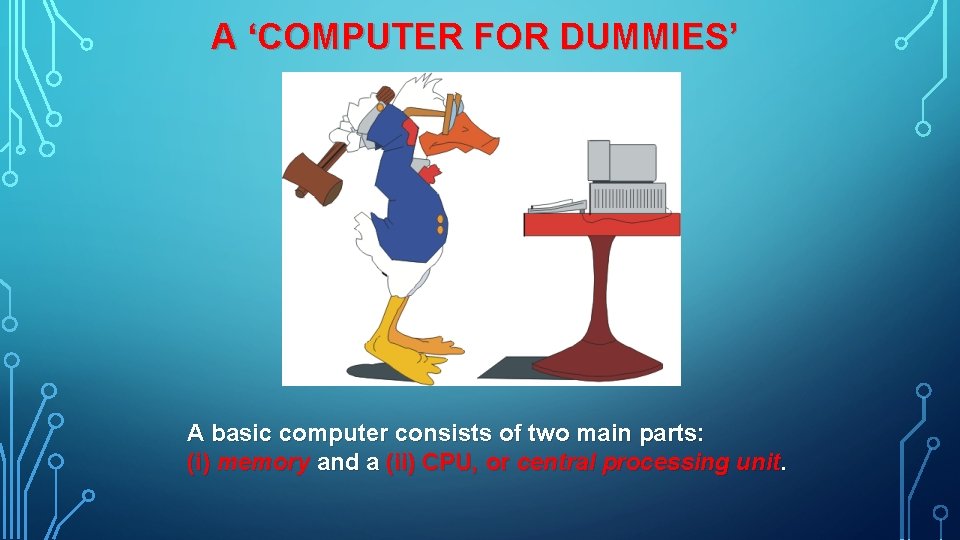 A ‘COMPUTER FOR DUMMIES’

A basic computer consists of two main parts: (i) memory and a (ii) CPU, or central processing unit.